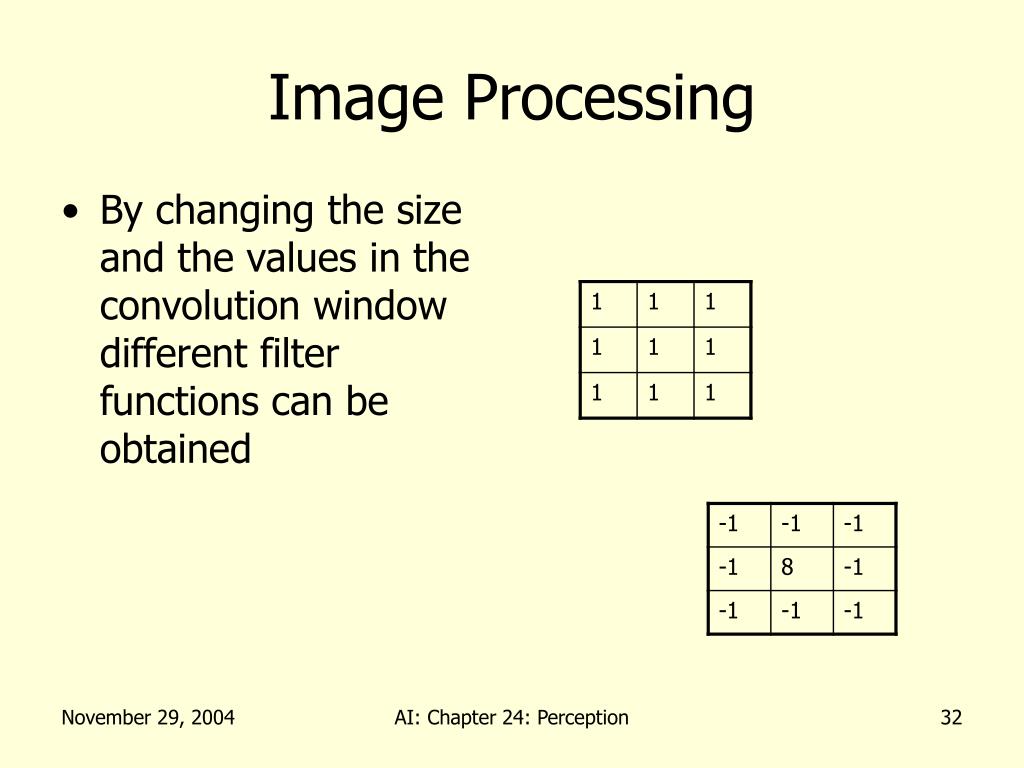 Image Processing

• By changing the size and the values in the convolution window different filter functions can be obtained

| 1 | 1 | 1 |
|---|---|---|
| 1 | 1 | 1 |
| 1 | 1 | 1 |

| -1 | -1 | -1 |
|---|---|---|
| -1 | 8 | -1 |
| -1 | -1 | -1 |

November 29, 2004

AI: Chapter 24: Perception

32